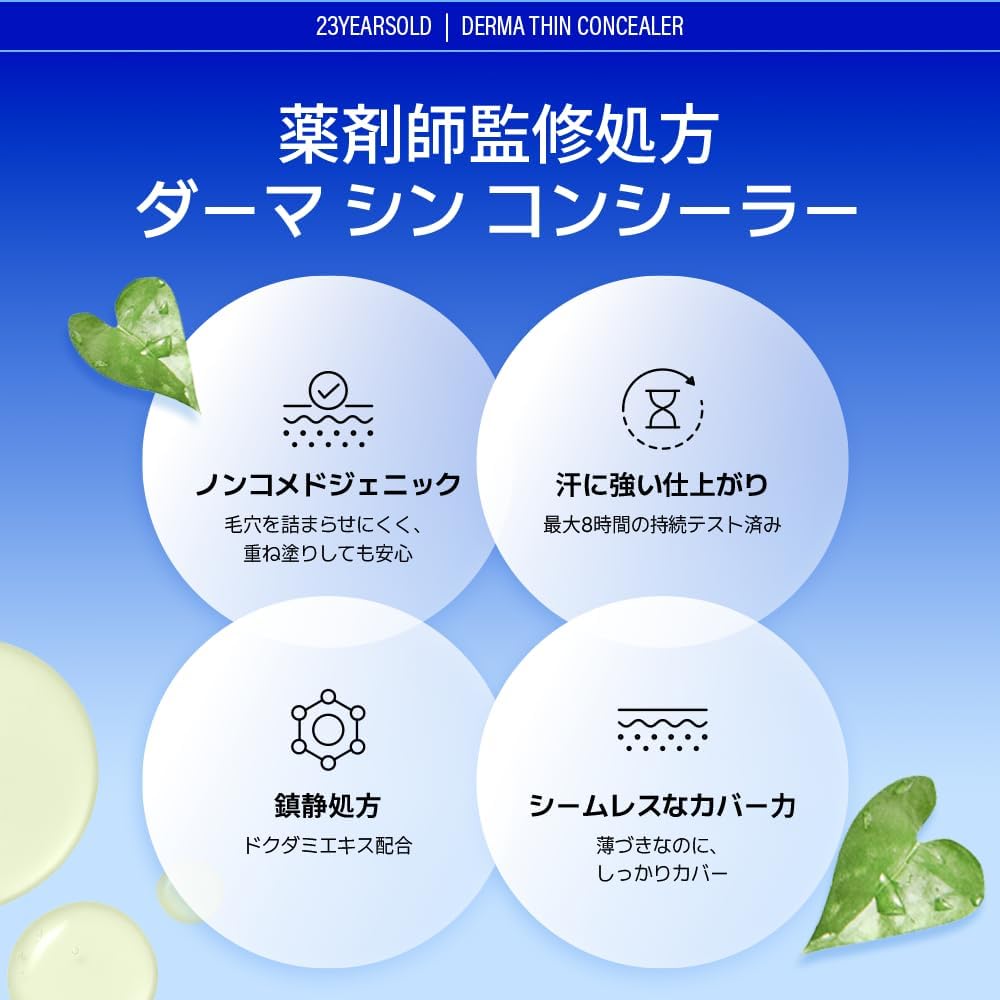 23YEARSOLD | DERMA THIN CONCEALER

薬剤師監修処方
ダーマ シン コンシーラー

ノンコメドジェニック
毛穴を詰まらせにくく、
重ね塗りしても安心

汗に強い仕上がり
最大8時間の持続テスト済み

鎮静処方
ドクダミエキス配合

シームレスなカバー力
薄づきなのに、
しっかりカバー